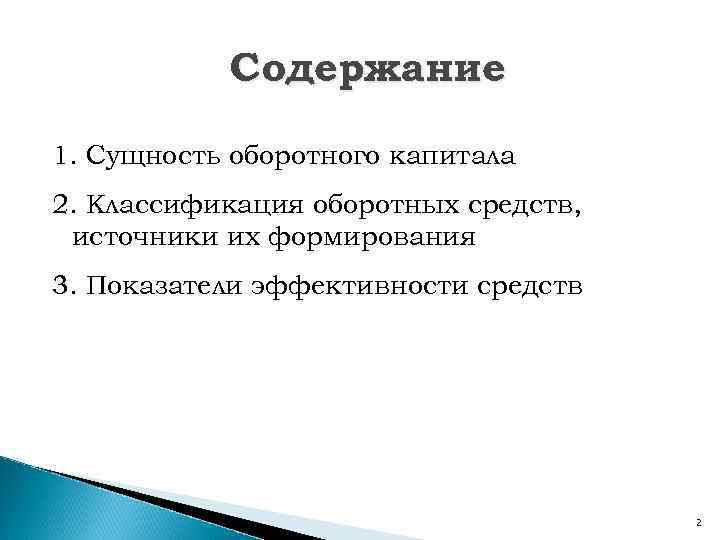 Содержание

1. Сущность оборотного капитала

2. Классификация оборотных средств, источники их формирования

3. Показатели эффективности средств

2